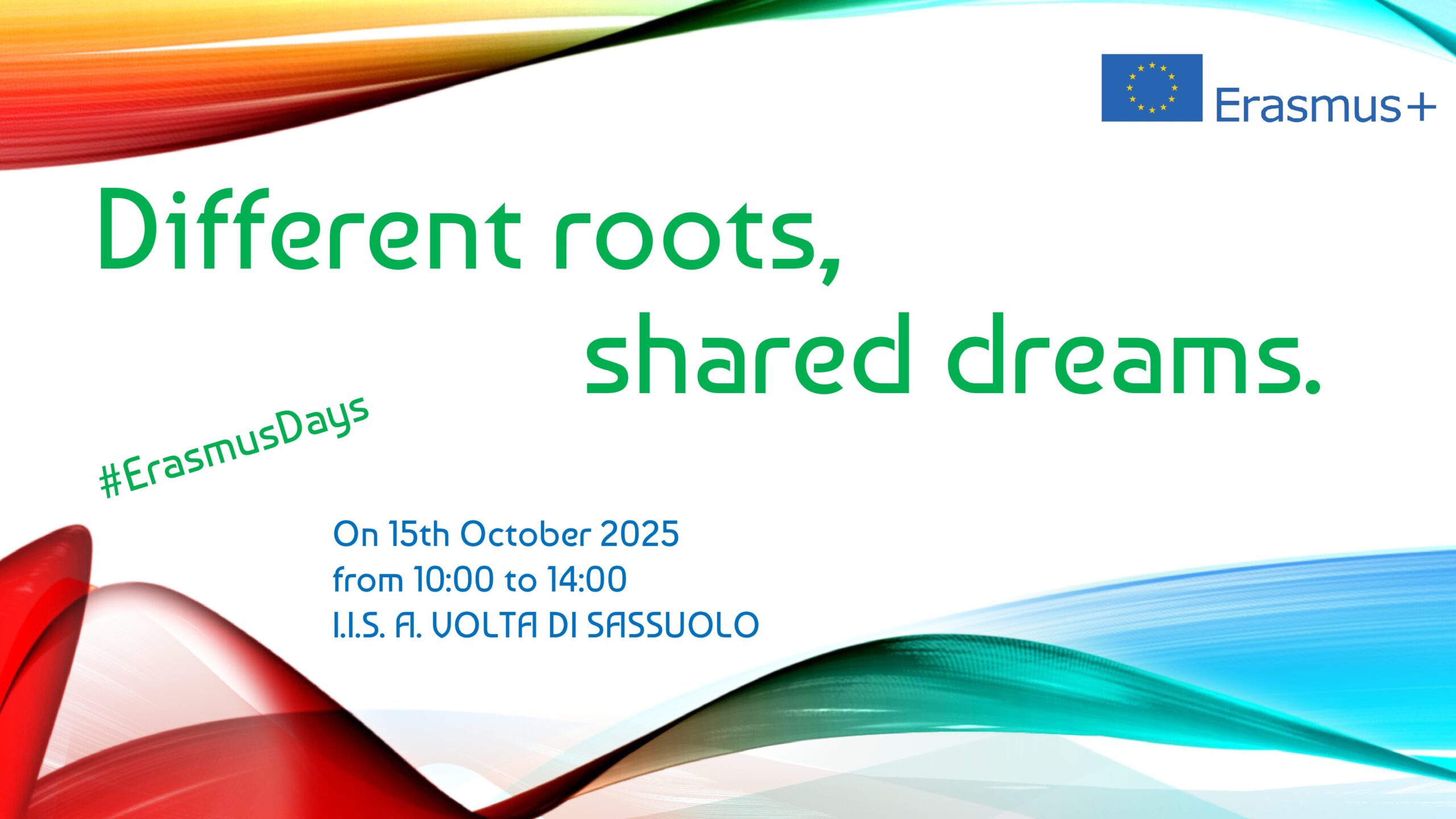 Erasmus+

Different roots,
shared dreams.

#ErasmusDays

On 15th October 2025
from 10:00 to 14:00
I.I.S. A. VOLTA DI SASSUOLO